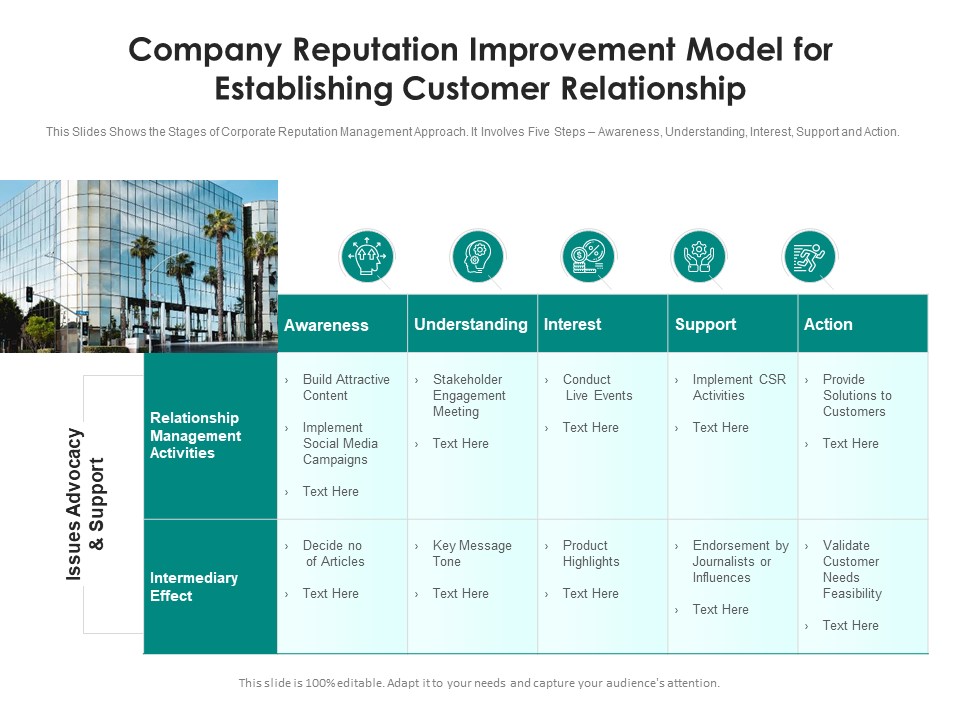 Company Reputation Improvement Model for Establishing Customer Relationship

This Slides Shows the Stages of Corporate Reputation Management Approach. It Involves Five Steps – Awareness, Understanding, Interest, Support and Action.

Issues Advocacy & Support

| | Awareness | Understanding | Interest | Support | Action |
|---|---|---|---|---|---|
| Relationship Management Activities | › Build Attractive Content › Implement Social Media Campaigns › Text Here | › Stakeholder Engagement Meeting › Text Here | › Conduct Live Events › Text Here | › Implement CSR Activities › Text Here | › Provide Solutions to Customers › Text Here |
| Intermediary Effect | › Decide no of Articles › Text Here | › Key Message Tone › Text Here | › Product Highlights › Text Here | › Endorsement by Journalists or Influences › Text Here | › Validate Customer Needs Feasibility › Text Here |

This slide is 100% editable. Adapt it to your needs and capture your audience's attention.